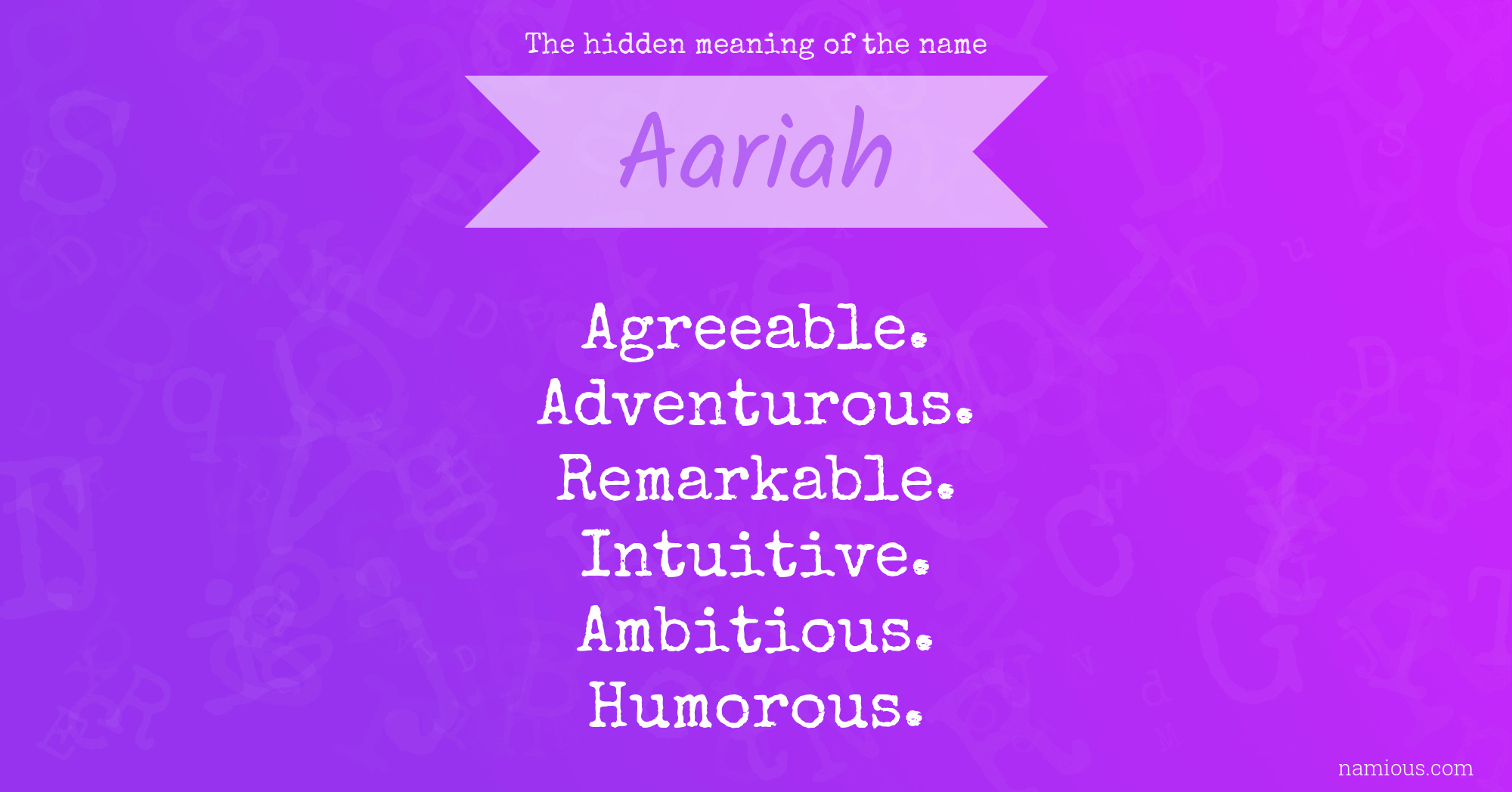 The hidden meaning of the name

Aariah

Agreeable.
Adventurous.
Remarkable.
Intuitive.
Ambitious.
Humorous.

namious.com